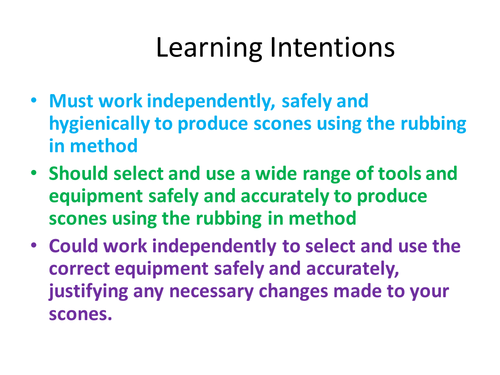 Learning Intentions

• Must work independently, safely and hygienically to produce scones using the rubbing in method
• Should select and use a wide range of tools and equipment safely and accurately to produce scones using the rubbing in method
• Could work independently to select and use the correct equipment safely and accurately, justifying any necessary changes made to your scones.